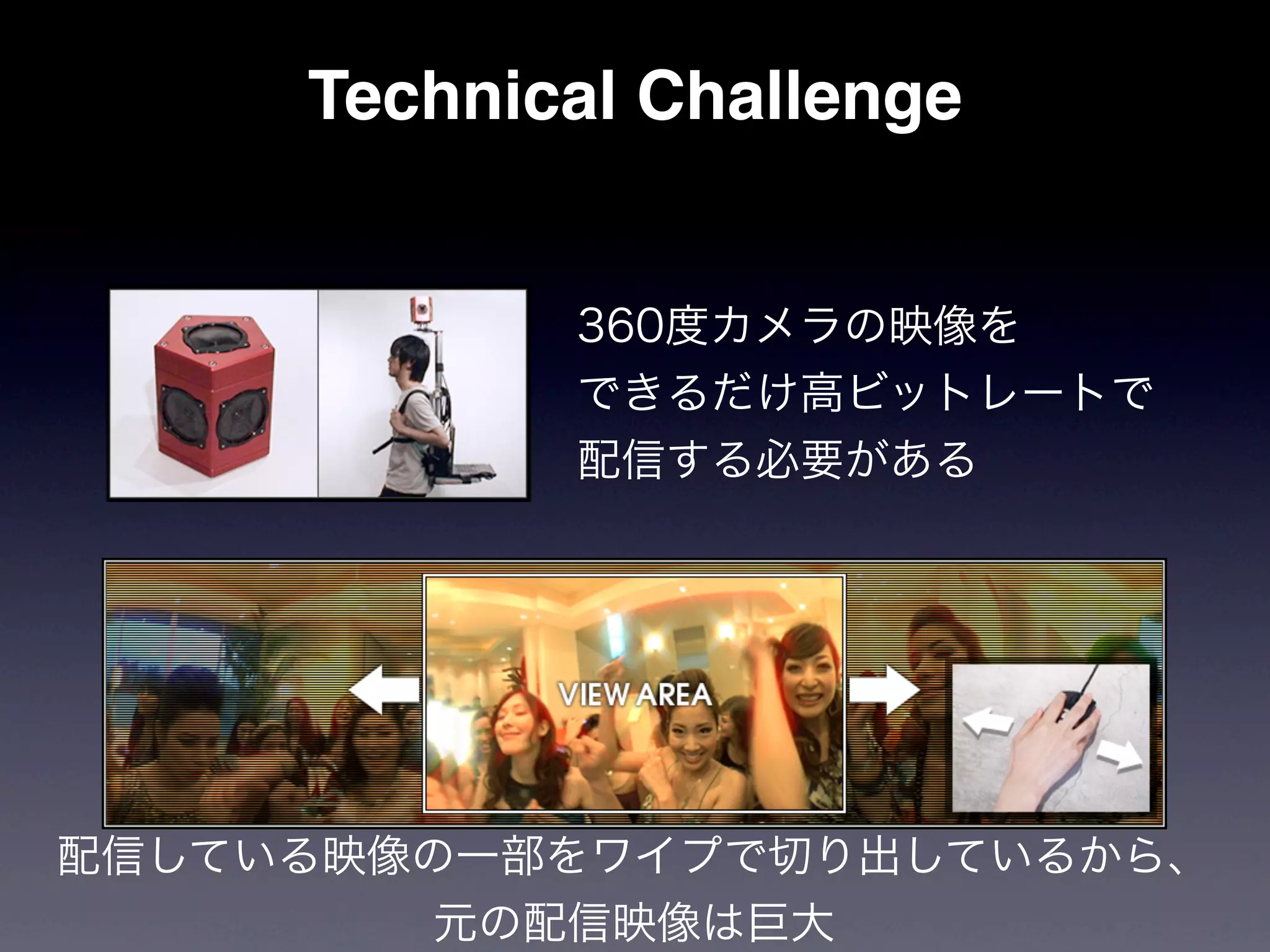 Technical Challenge

360度カメラの映像を
できるだけ高ビットレートで
配信する必要がある

VIEW AREA

配信している映像の一部をワイプで切り出しているから、
元の配信映像は巨大